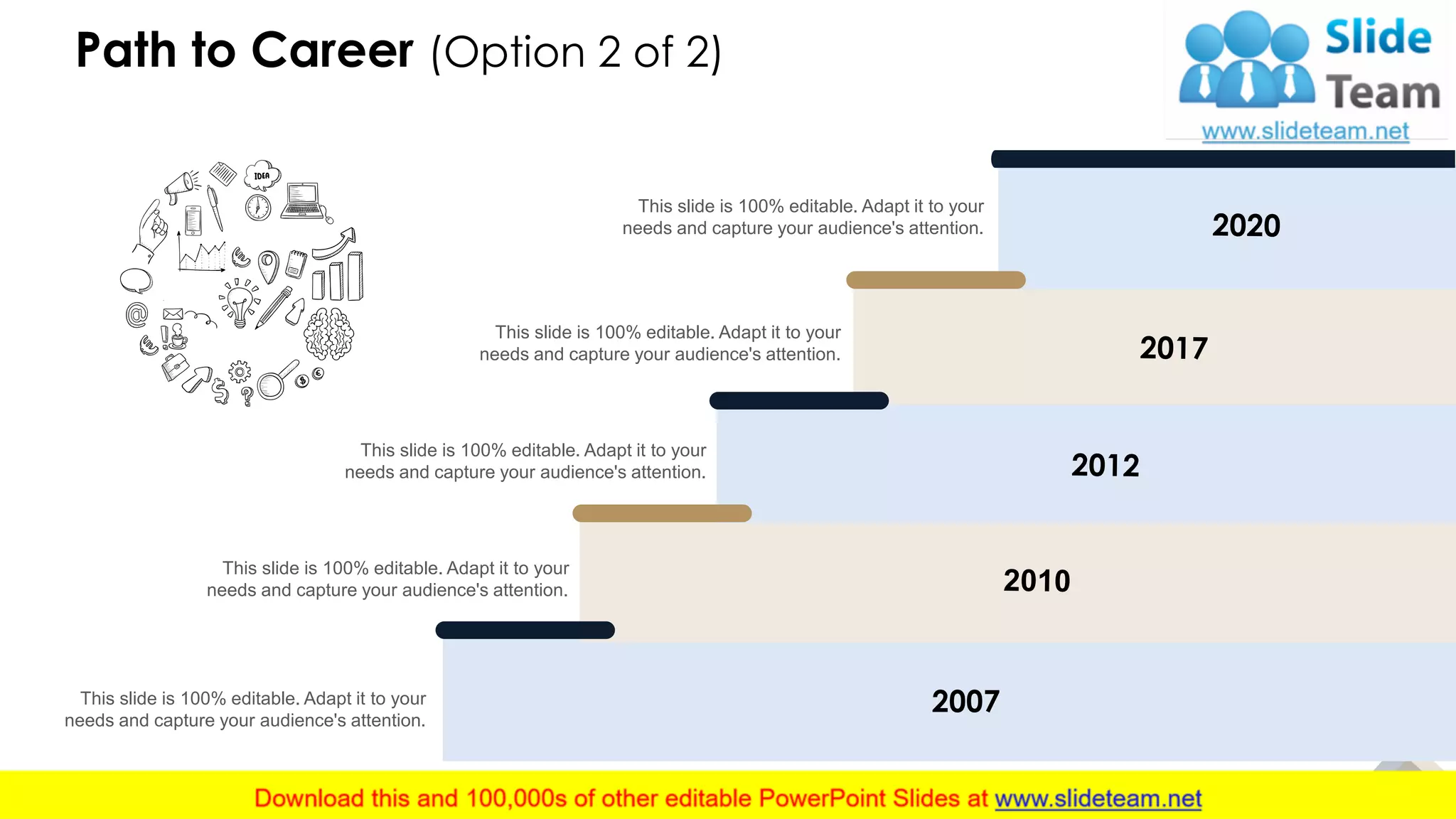 Path to Career (Option 2 of 2)

Slide Team
www.slideteam.net

IDEA

This slide is 100% editable. Adapt it to your needs and capture your audience's attention.

2020

This slide is 100% editable. Adapt it to your needs and capture your audience's attention.

2017

This slide is 100% editable. Adapt it to your needs and capture your audience's attention.

2012

This slide is 100% editable. Adapt it to your needs and capture your audience's attention.

2010

This slide is 100% editable. Adapt it to your needs and capture your audience's attention.

2007

Download this and 100,000s of other editable PowerPoint Slides at www.slideteam.net